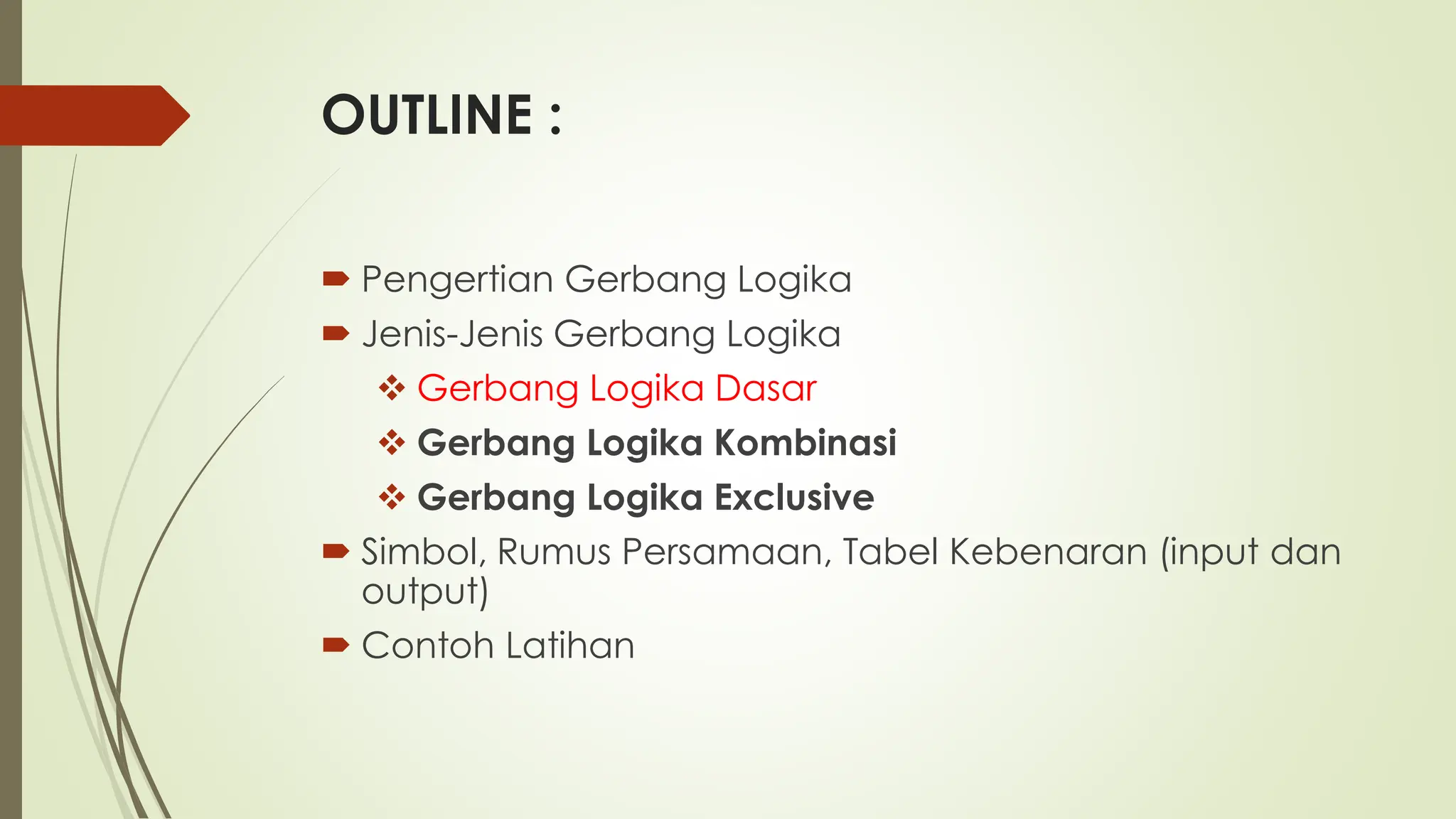 OUTLINE :

Pengertian Gerbang Logika

Jenis-Jenis Gerbang Logika

Gerbang Logika Dasar

Gerbang Logika Kombinasi

Gerbang Logika Exclusive

Simbol, Rumus Persamaan, Tabel Kebenaran (input dan output)

Contoh Latihan